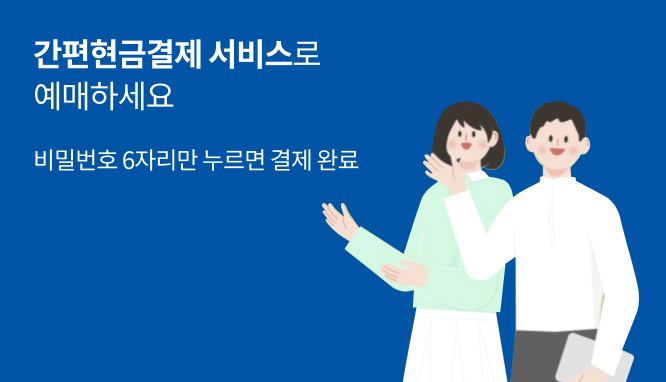 간편현금결제 서비스로
예매하세요

비밀번호 6자리만 누르면 결제 완료